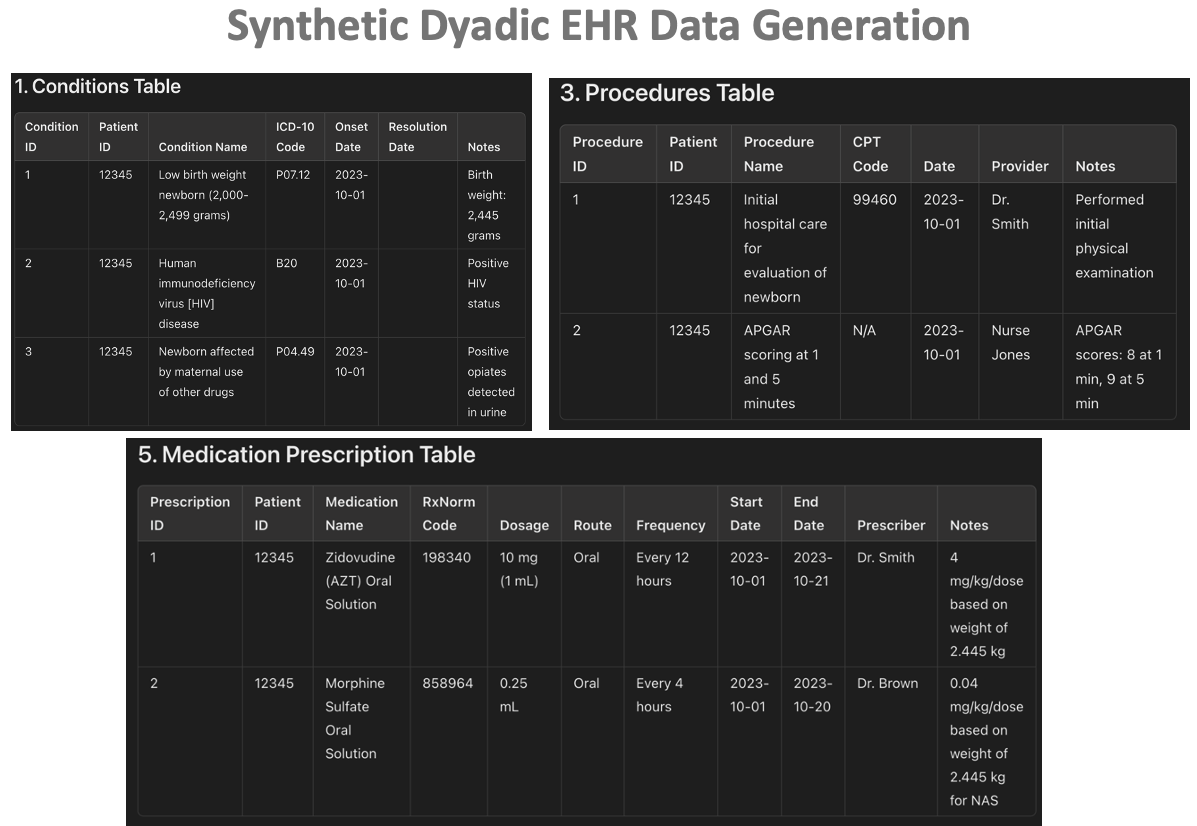 Synthetic Dyadic EHR Data Generation

1. Conditions Table

| Condition ID | Patient ID | Condition Name | ICD-10 Code | Onset Date | Resolution Date | Notes |
|---|---|---|---|---|---|---|
| 1 | 12345 | Low birth weight newborn (2,000-2,499 grams) | P07.12 | 2023-10-01 | | Birth weight: 2,445 grams |
| 2 | 12345 | Human immunodeficiency virus [HIV] disease | B20 | 2023-10-01 | | Positive HIV status |
| 3 | 12345 | Newborn affected by maternal use of other drugs | P04.49 | 2023-10-01 | | Positive opiates detected in urine |

3. Procedures Table

| Procedure ID | Patient ID | Procedure Name | CPT Code | Date | Provider | Notes |
|---|---|---|---|---|---|---|
| 1 | 12345 | Initial hospital care for evaluation of newborn | 99460 | 2023-10-01 | Dr. Smith | Performed initial physical examination |
| 2 | 12345 | APGAR scoring at 1 and 5 minutes | N/A | 2023-10-01 | Nurse Jones | APGAR scores: 8 at 1 min, 9 at 5 min |

5. Medication Prescription Table

| Prescription ID | Patient ID | Medication Name | RxNorm Code | Dosage | Route | Frequency | Start Date | End Date | Prescriber | Notes |
|---|---|---|---|---|---|---|---|---|---|---|
| 1 | 12345 | Zidovudine (AZT) Oral Solution | 198340 | 10 mg (1 mL) | Oral | Every 12 hours | 2023-10-01 | 2023-10-21 | Dr. Smith | 4 mg/kg/dose based on weight of 2.445 kg |
| 2 | 12345 | Morphine Sulfate Oral Solution | 858964 | 0.25 mL | Oral | Every 4 hours | 2023-10-01 | 2023-10-20 | Dr. Brown | 0.04 mg/kg/dose based on weight of 2.445 kg for NAS |